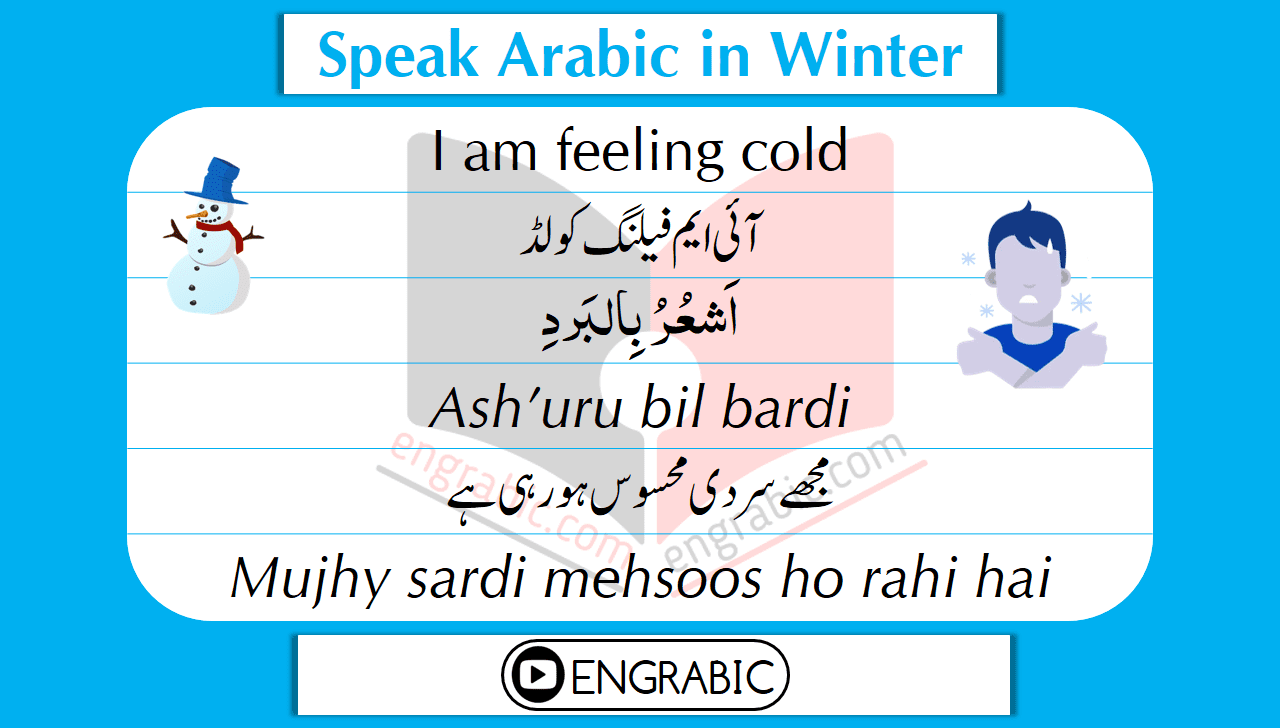 Speak Arabic in Winter

I am feeling cold

آئی ایم فیلنگ کولڈ

اَشعُرُ بِالبَردِ

Ash'uru bil bardi

مجھے سردی محسوس ہو رہی ہے

Mujhy sardi mehsoos ho rahi hai

engrabic.com

engrabic.com

ENGRABIC